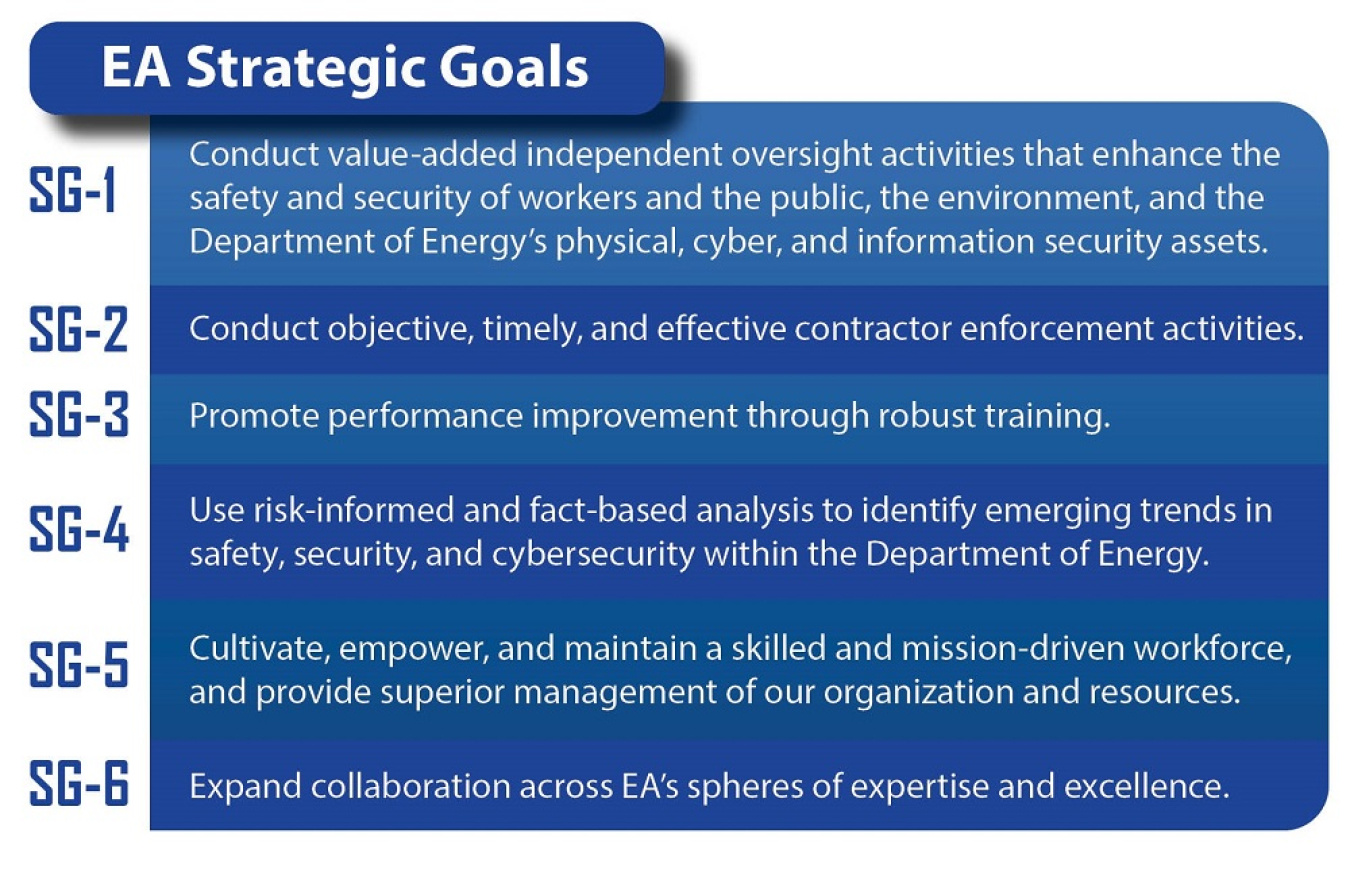 EA Strategic Goals

SG-1 Conduct value-added independent oversight activities that enhance the safety and security of workers and the public, the environment, and the Department of Energy's physical, cyber, and information security assets.

SG-2 Conduct objective, timely, and effective contractor enforcement activities.

SG-3 Promote performance improvement through robust training.

SG-4 Use risk-informed and fact-based analysis to identify emerging trends in safety, security, and cybersecurity within the Department of Energy.

SG-5 Cultivate, empower, and maintain a skilled and mission-driven workforce, and provide superior management of our organization and resources.

SG-6 Expand collaboration across EA's spheres of expertise and excellence.